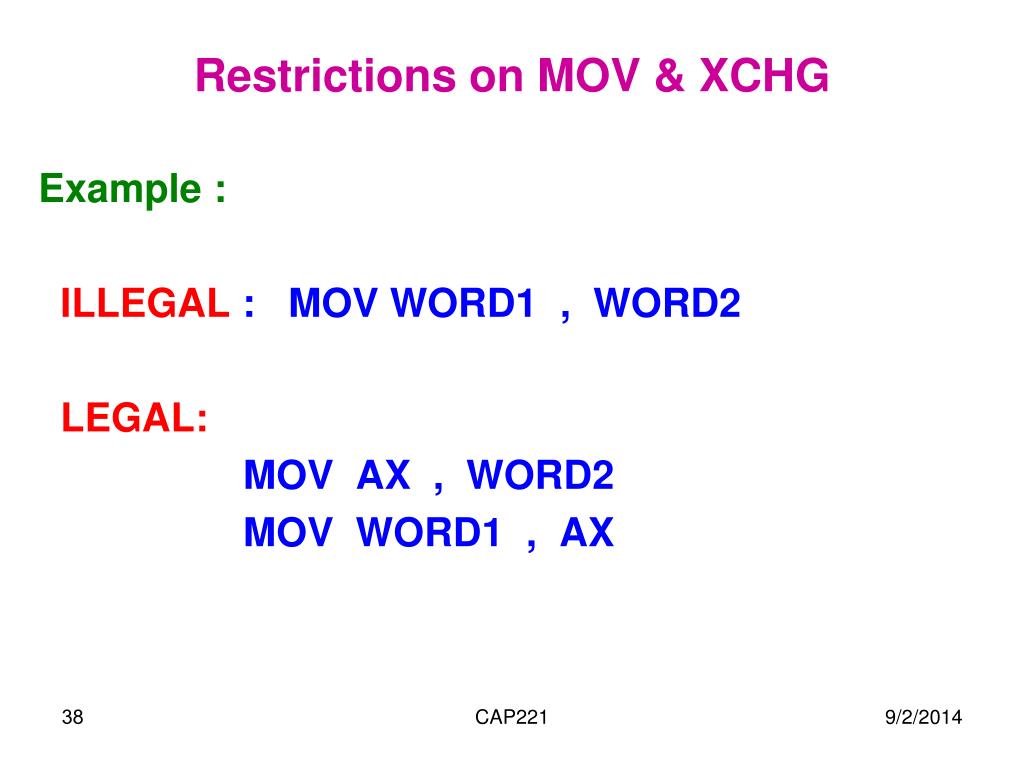 Restrictions on MOV & XCHG

Example :

ILLEGAL : MOV WORD1 , WORD2

LEGAL:

MOV AX , WORD2
MOV WORD1 , AX

38

CAP221

9/2/2014